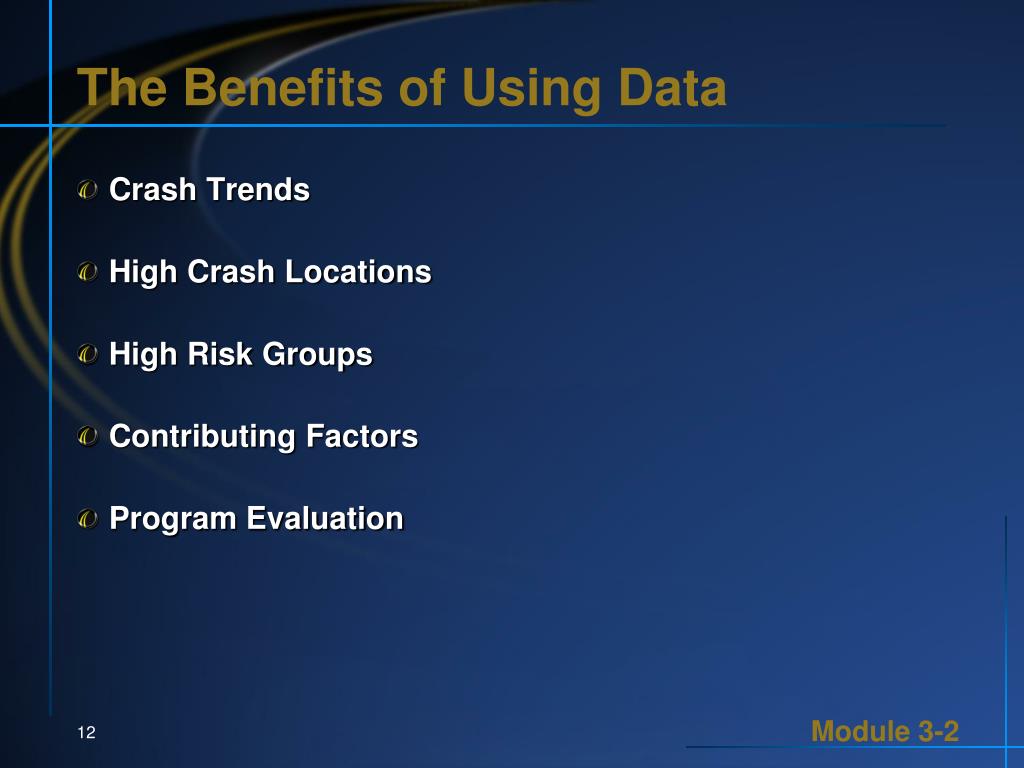 The Benefits of Using Data

Crash Trends

High Crash Locations

High Risk Groups

Contributing Factors

Program Evaluation

12

Module 3-2